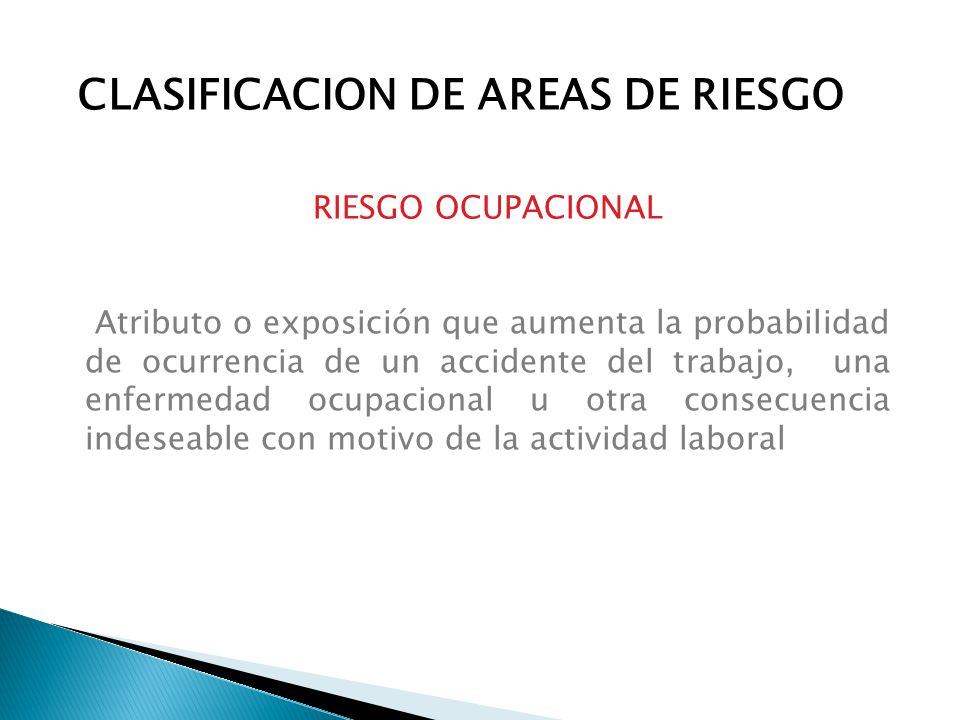 CLASIFICACION DE AREAS DE RIESGO

RIESGO OCUPACIONAL

Atributo o exposición que aumenta la probabilidad de ocurrencia de un accidente del trabajo, una enfermedad ocupacional u otra consecuencia indeseable con motivo de la actividad laboral